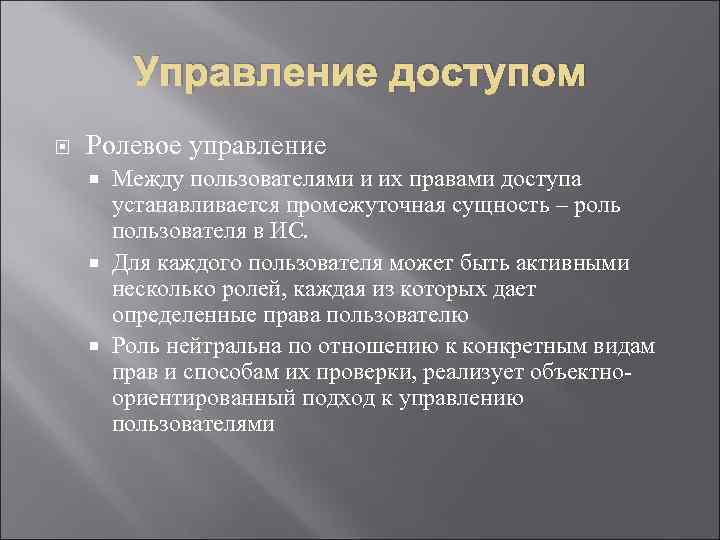 Управление доступом

Ролевое управление

Между пользователями и их правами доступа устанавливается промежуточная сущность – роль пользователя в ИС.

Для каждого пользователя может быть активными несколько ролей, каждая из которых дает определенные права пользователю

Роль нейтральна по отношению к конкретным видам прав и способам их проверки, реализует объектно-ориентированный подход к управлению пользователями